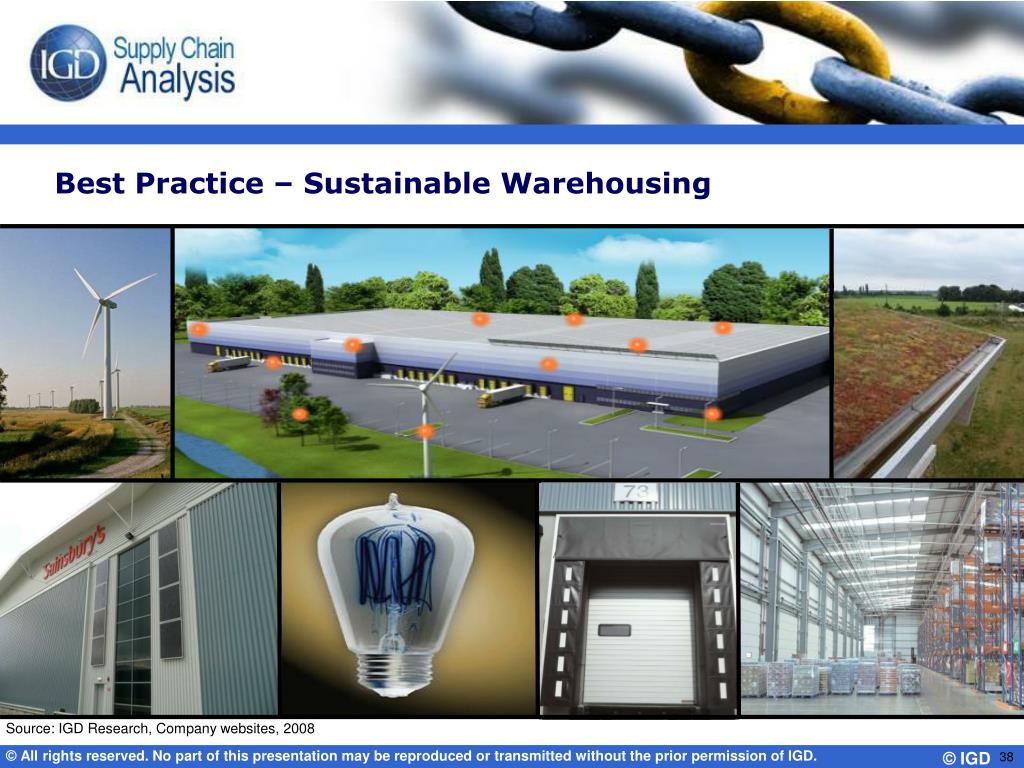 IGD Supply Chain Analysis

Best Practice – Sustainable Warehousing

Sainsbury's

73

Source: IGD Research, Company websites, 2008

© All rights reserved. No part of this presentation may be reproduced or transmitted without the prior permission of IGD.

© IGD 38